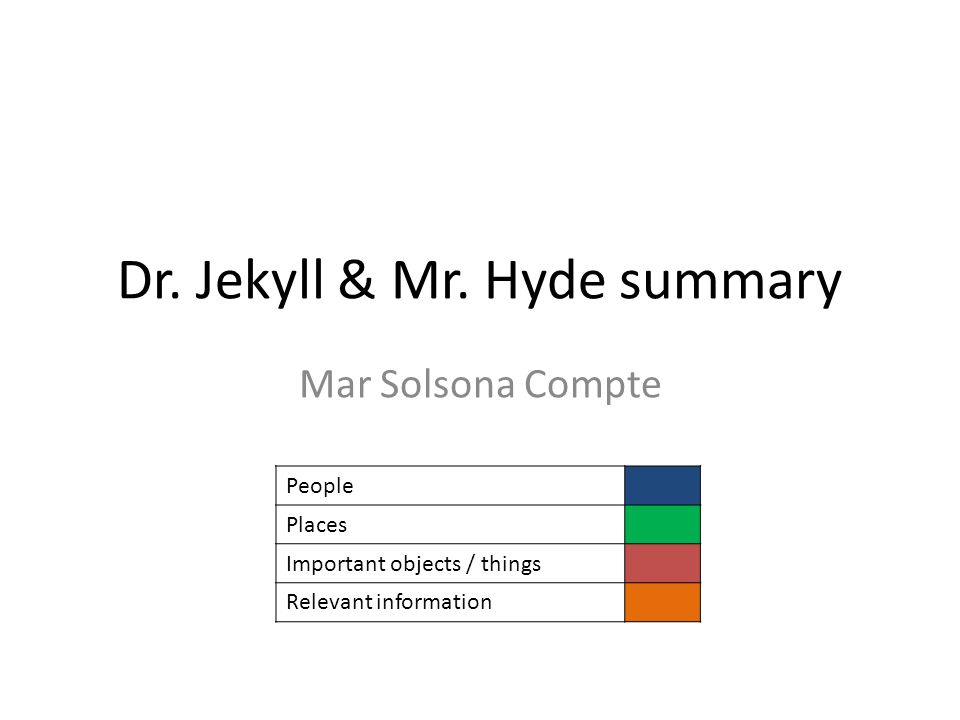 Dr. Jekyll & Mr. Hyde summary

Mar Solsona Compte

| People | |
|---|---|
| Places | |
| Important objects / things | |
| Relevant information | |